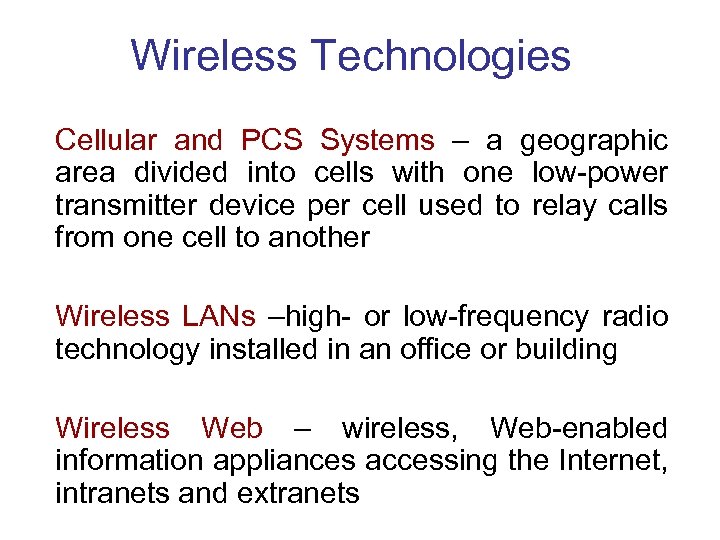 Wireless Technologies

Cellular and PCS Systems – a geographic area divided into cells with one low-power transmitter device per cell used to relay calls from one cell to another

Wireless LANs –high- or low-frequency radio technology installed in an office or building

Wireless Web – wireless, Web-enabled information appliances accessing the Internet, intranets and extranets